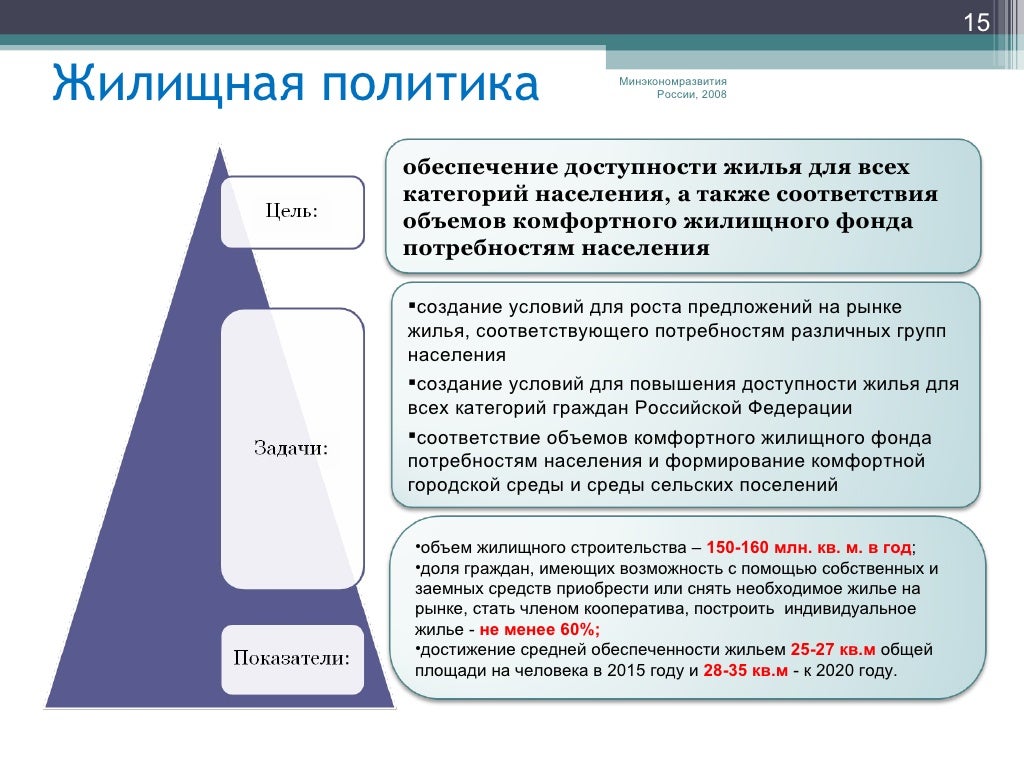 15

Жилищная политика

Минэкономразвития России, 2008

Цель:

обеспечение доступности жилья для всех категорий населения, а также соответствия объемов комфортного жилищного фонда потребностям населения

Задачи:

▪создание условий для роста предложений на рынке жилья, соответствующего потребностям различных групп населения
▪создание условий для повышения доступности жилья для всех категорий граждан Российской Федерации
▪соответствие объемов комфортного жилищного фонда потребностям населения и формирование комфортной городской среды и среды сельских поселений

Показатели:

•объем жилищного строительства – 150-160 млн. кв. м. в год;
•доля граждан, имеющих возможность с помощью собственных и заемных средств приобрести или снять необходимое жилье на рынке, стать членом кооператива, построить индивидуальное жилье - не менее 60%;
•достижение средней обеспеченности жильем 25-27 кв.м общей площади на человека в 2015 году и 28-35 кв.м - к 2020 году.